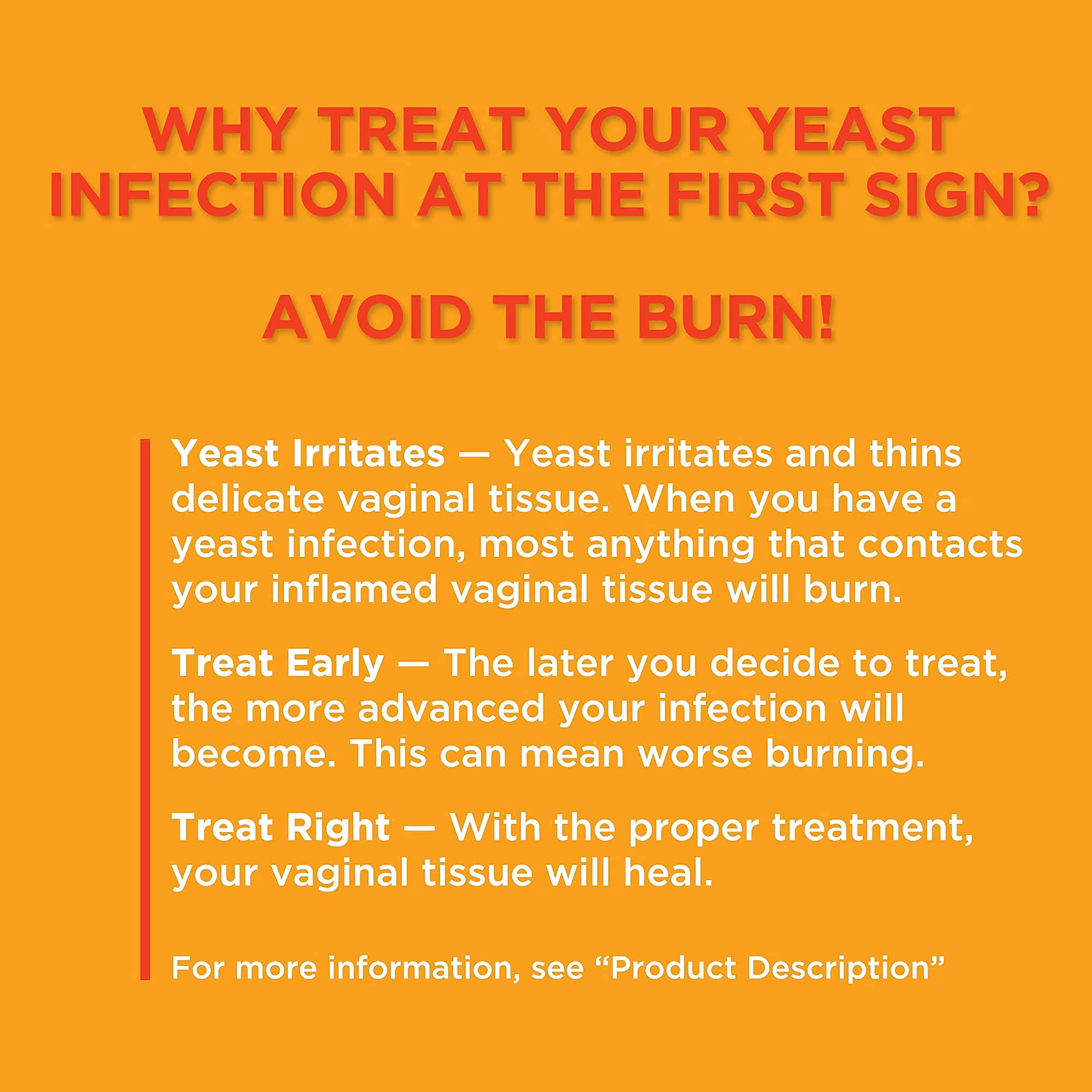 WHY TREAT YOUR YEAST INFECTION AT THE FIRST SIGN?

AVOID THE BURN!

Yeast Irritates — Yeast irritates and thins delicate vaginal tissue. When you have a yeast infection, most anything that contacts your inflamed vaginal tissue will burn.

Treat Early — The later you decide to treat, the more advanced your infection will become. This can mean worse burning.

Treat Right — With the proper treatment, your vaginal tissue will heal.

For more information, see “Product Description”